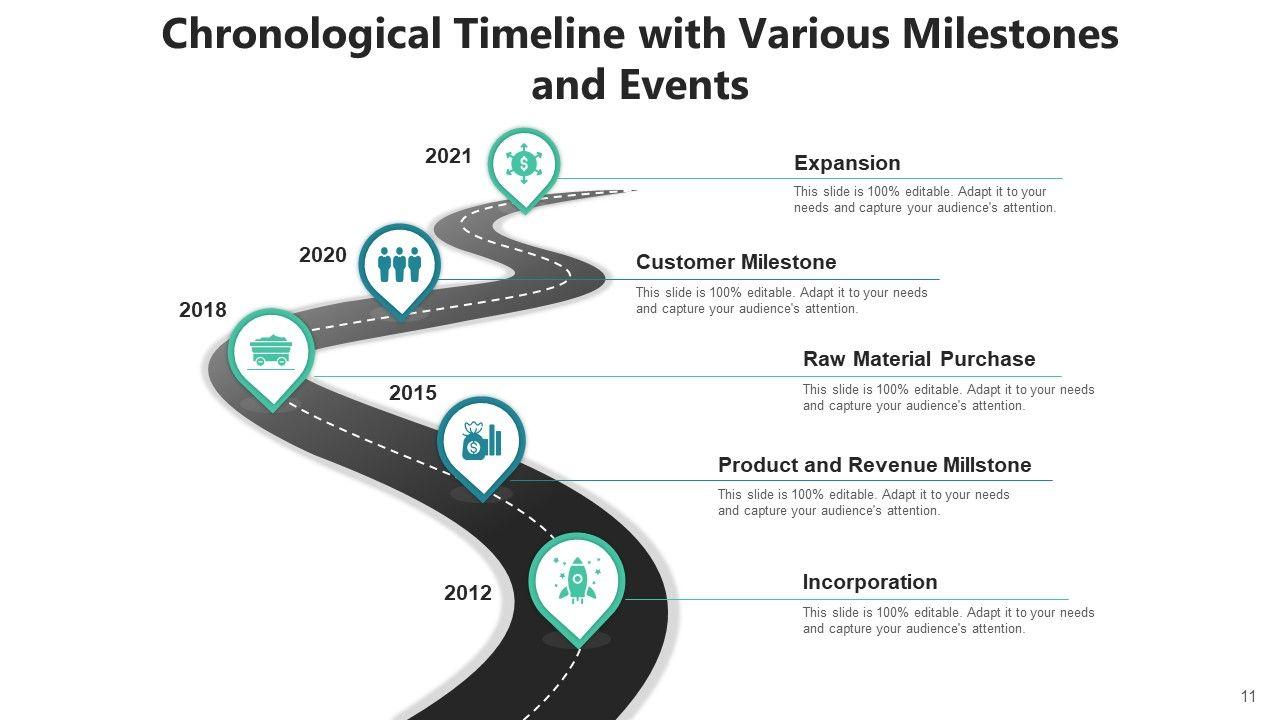 Chronological Timeline with Various Milestones and Events

2021

Expansion

This slide is 100% editable. Adapt it to your needs and capture your audience's attention.

2020

Customer Milestone

This slide is 100% editable. Adapt it to your needs and capture your audience's attention.

2018

Raw Material Purchase

This slide is 100% editable. Adapt it to your needs and capture your audience's attention.

2015

Product and Revenue Millstone

This slide is 100% editable. Adapt it to your needs and capture your audience's attention.

2012

Incorporation

This slide is 100% editable. Adapt it to your needs and capture your audience's attention.

11